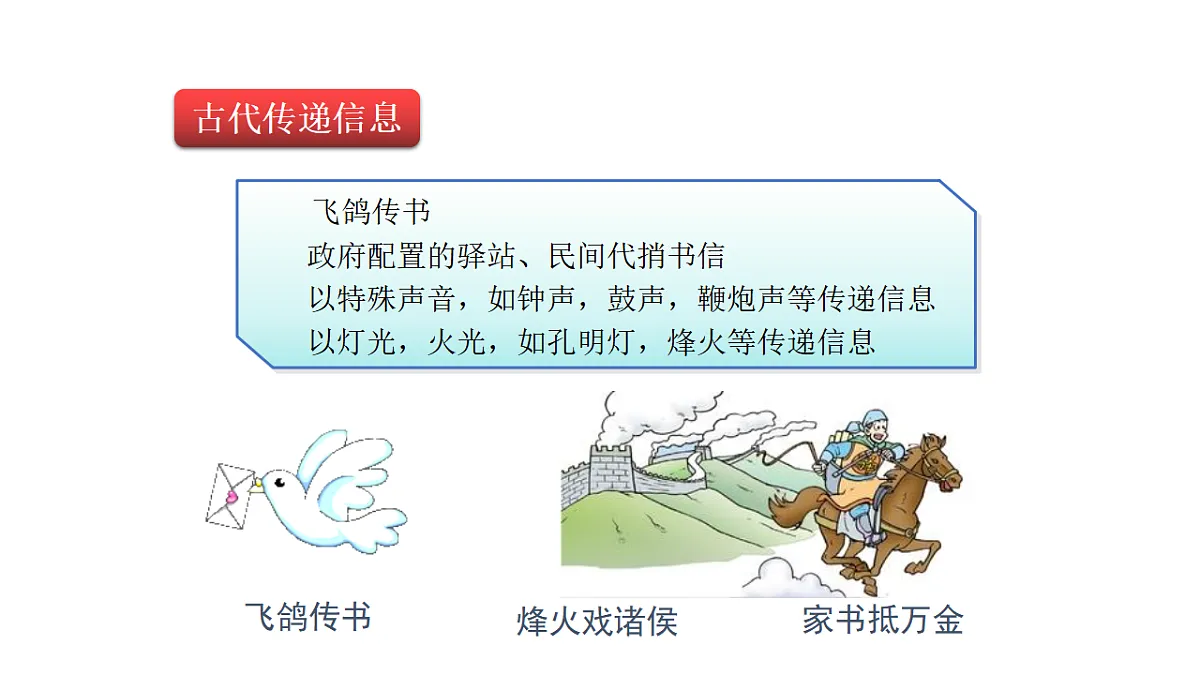 古代传递信息

飞鸽传书
政府配置的驿站、民间代捎书信
以特殊声音，如钟声，鼓声，鞭炮声等传递信息
以灯光，火光，如孔明灯，烽火等传递信息

飞鸽传书

烽火戏诸侯

家书抵万金